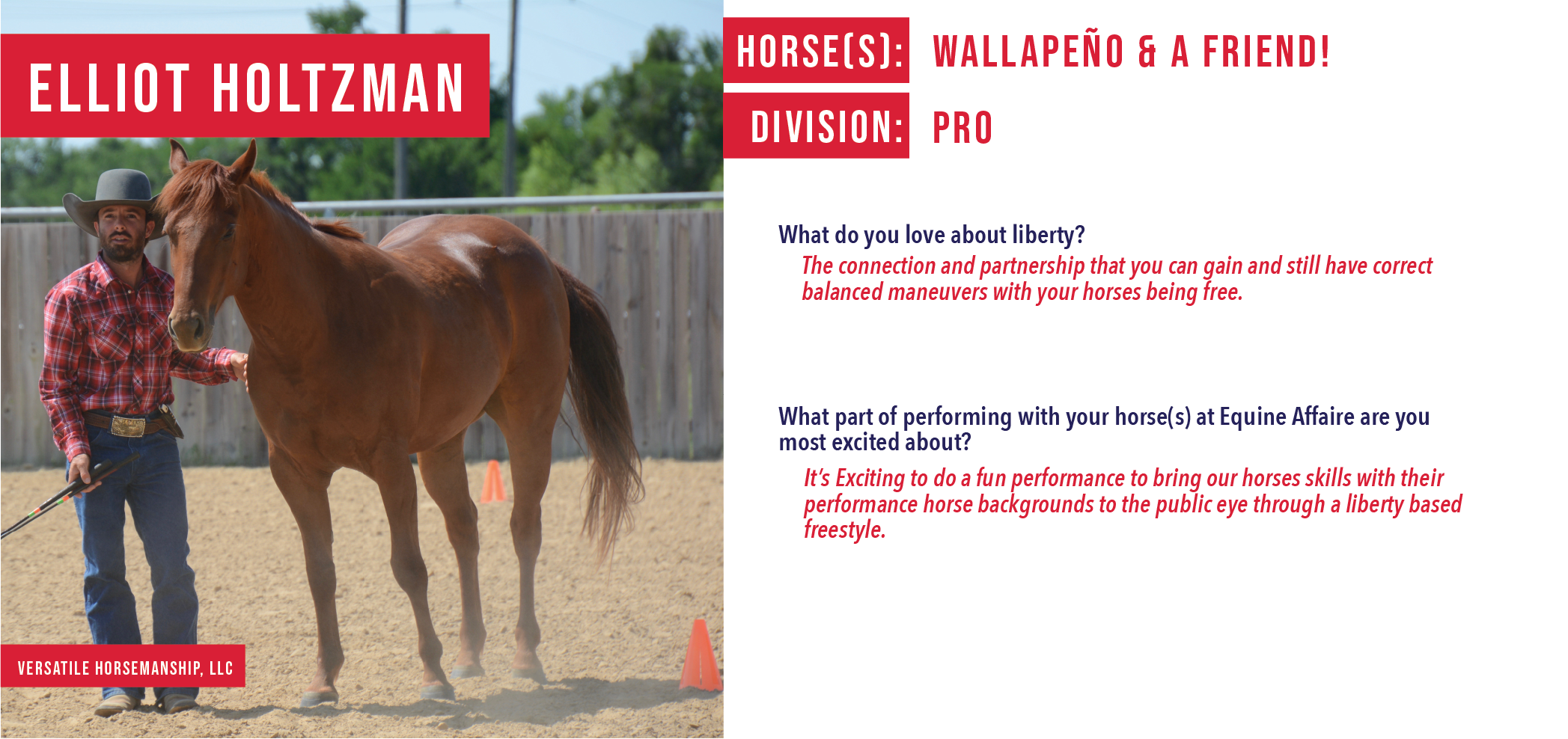 ELLIOT HOLTZMAN

VERSATILE HORSEMANSHIP, LLC

HORSE(S): WALLAPEÑO & A FRIEND!

DIVISION: PRO

What do you love about liberty?

The connection and partnership that you can gain and still have correct balanced maneuvers with your horses being free.

What part of performing with your horse(s) at Equine Affaire are you most excited about?

It's Exciting to do a fun performance to bring our horses skills with their performance horse backgrounds to the public eye through a liberty based freestyle.